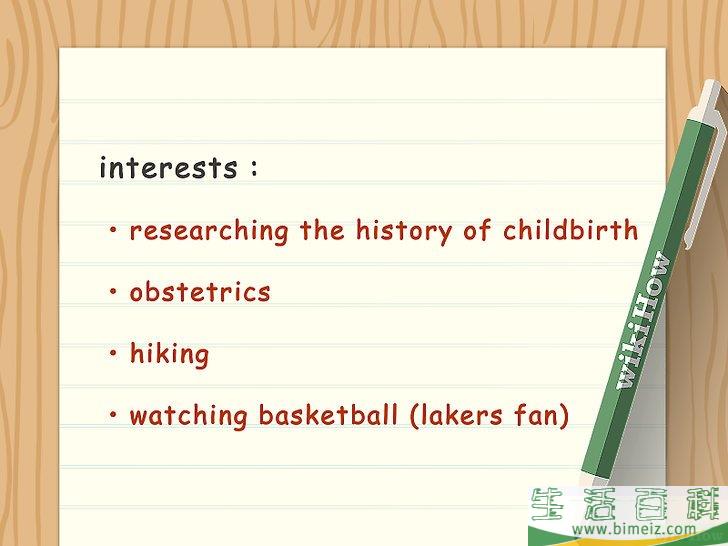 interests :

• researching the history of childbirth

• obstetrics

• hiking

• watching basketball (lakers fan)

wikiHow

生活百科
www.bimeiz.com